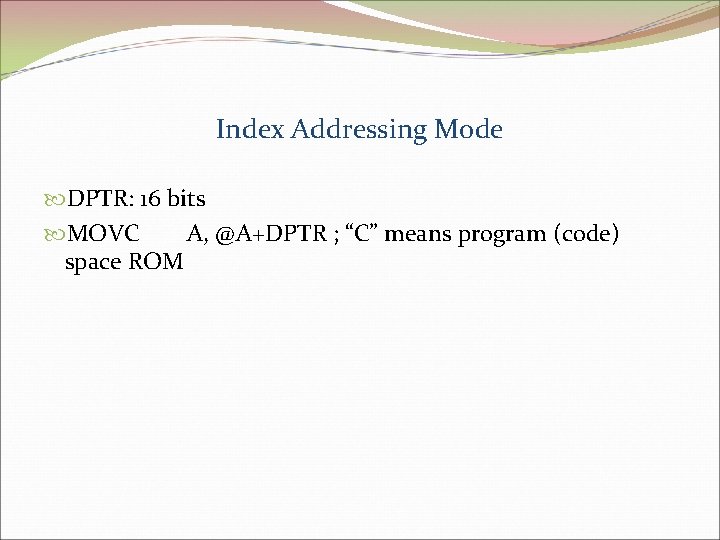 Index Addressing Mode

DPTR: 16 bits

MOVC A, @A+DPTR ; “C” means program (code) space ROM